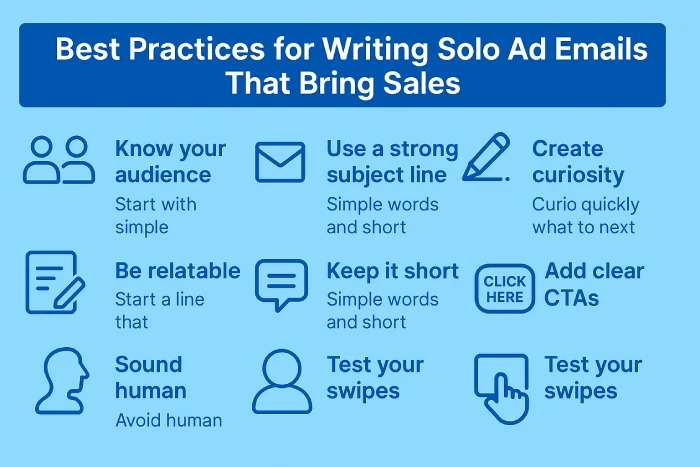 Best Practices for Writing Solo Ad Emails That Bring Sales

Know your audience
Start with simple

Use a strong subject line
Simple words and short

Create curiosity
Curio quickly what to next

Be relatable
Start a line that

Keep it short
Simple words and short

CLICK HERE
Add clear CTAs

Sound human
Avoid human

Test your swipes

Test your swipes